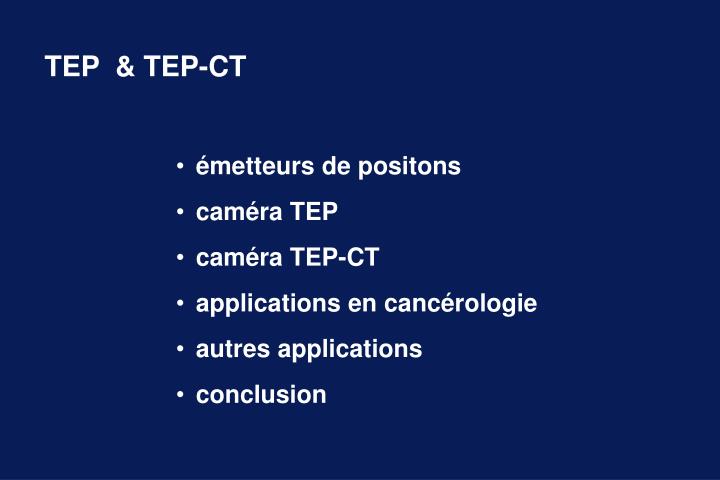 TEP & TEP-CT

• émetteurs de positons
• caméra TEP
• caméra TEP-CT
• applications en cancérologie
• autres applications
• conclusion